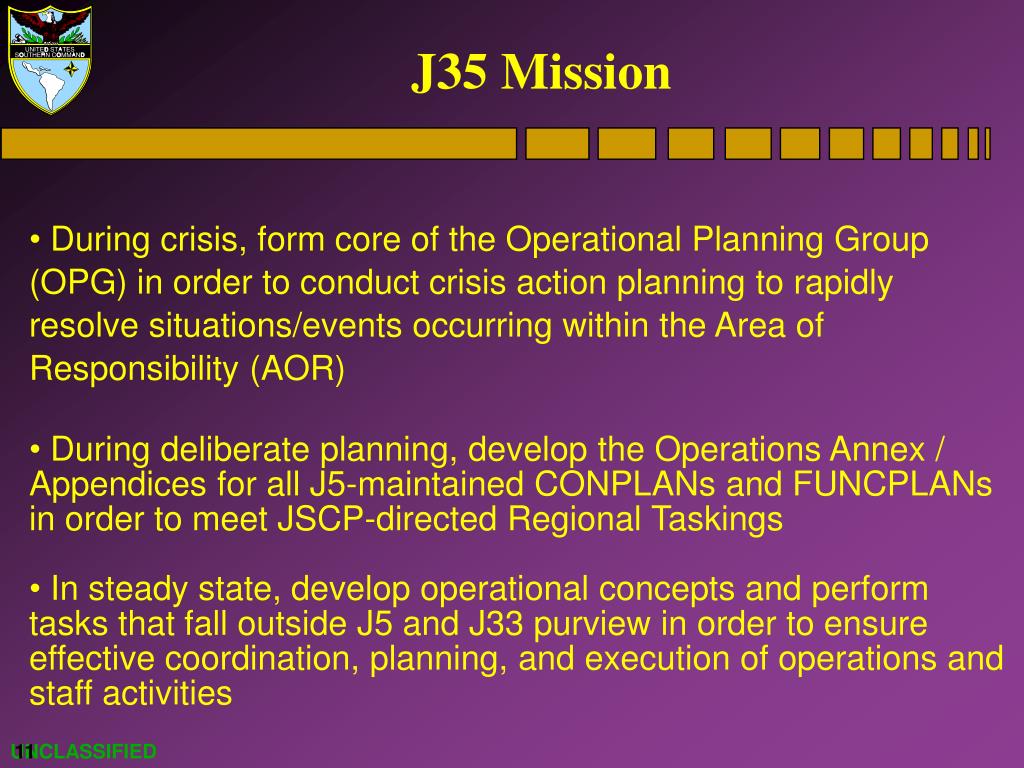 UNITED STATES SOUTHERN COMMAND

J35 Mission

• During crisis, form core of the Operational Planning Group (OPG) in order to conduct crisis action planning to rapidly resolve situations/events occurring within the Area of Responsibility (AOR)

• During deliberate planning, develop the Operations Annex / Appendices for all J5-maintained CONPLANs and FUNCPLANs in order to meet JSCP-directed Regional Taskings

• In steady state, develop operational concepts and perform tasks that fall outside J5 and J33 purview in order to ensure effective coordination, planning, and execution of operations and staff activities

11

UNCLASSIFIED